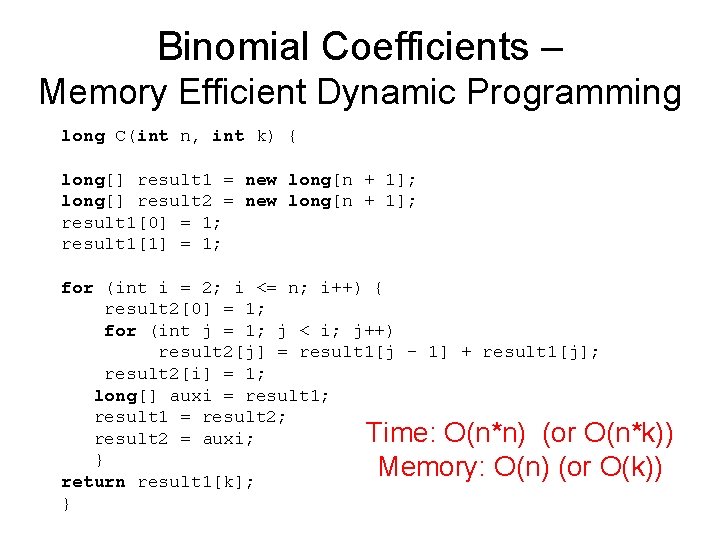 Binomial Coefficients –
Memory Efficient Dynamic Programming

long C(int n, int k) {

long[] result1 = new long[n + 1];
long[] result2 = new long[n + 1];
result1[0] = 1;
result1[1] = 1;

for (int i = 2; i <= n; i++) {
    result2[0] = 1;
    for (int j = 1; j < i; j++)
        result2[j] = result1[j - 1] + result1[j];
    result2[i] = 1;
   long[] auxi = result1;
   result1 = result2;
   result2 = auxi;
   }
return result1[k];
}

Time: O(n*n) (or O(n*k))
Memory: O(n) (or O(k))